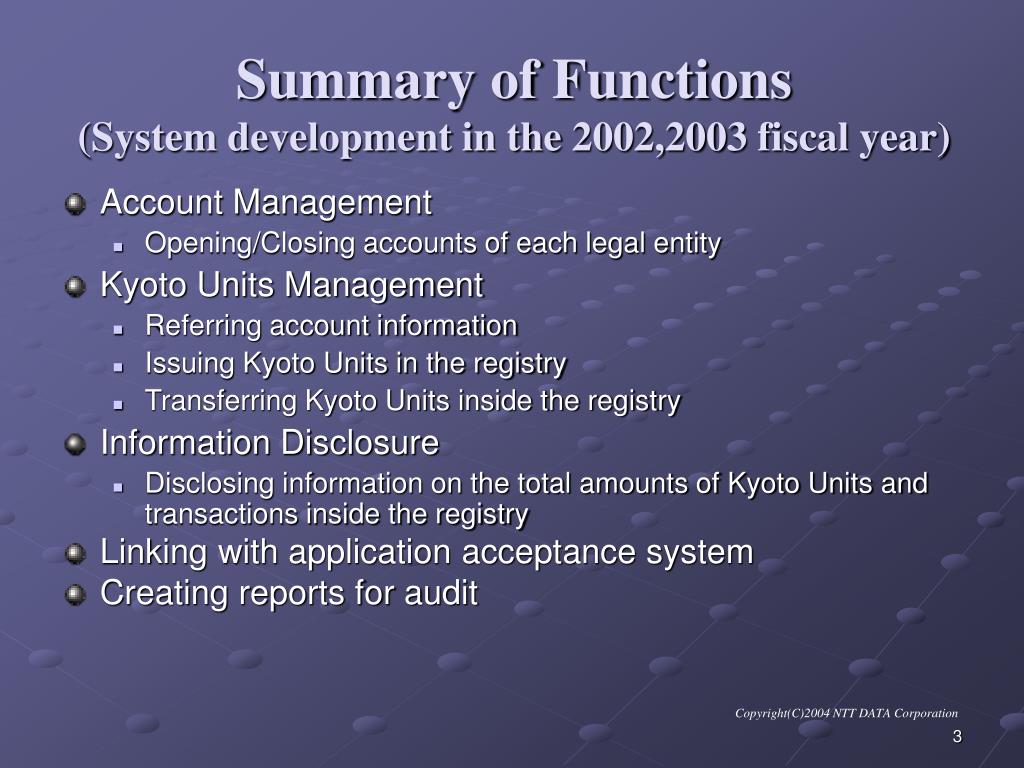 Summary of Functions
(System development in the 2002,2003 fiscal year)

Account Management
Opening/Closing accounts of each legal entity
Kyoto Units Management
Referring account information
Issuing Kyoto Units in the registry
Transferring Kyoto Units inside the registry
Information Disclosure
Disclosing information on the total amounts of Kyoto Units and transactions inside the registry
Linking with application acceptance system
Creating reports for audit

Copyright(C)2004 NTT DATA Corporation
3